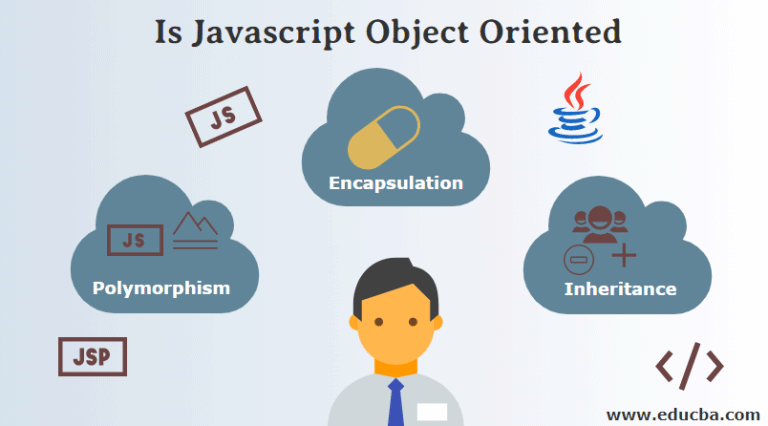 Is Javascript Object Oriented

JS

Encapsulation

JS

Polymorphism

Inheritance

JSP

</>

www.educba.com